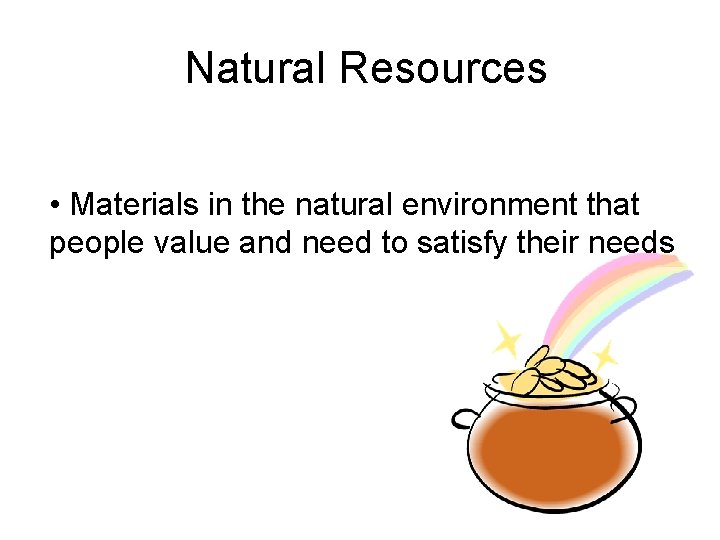 Natural Resources

• Materials in the natural environment that people value and need to satisfy their needs